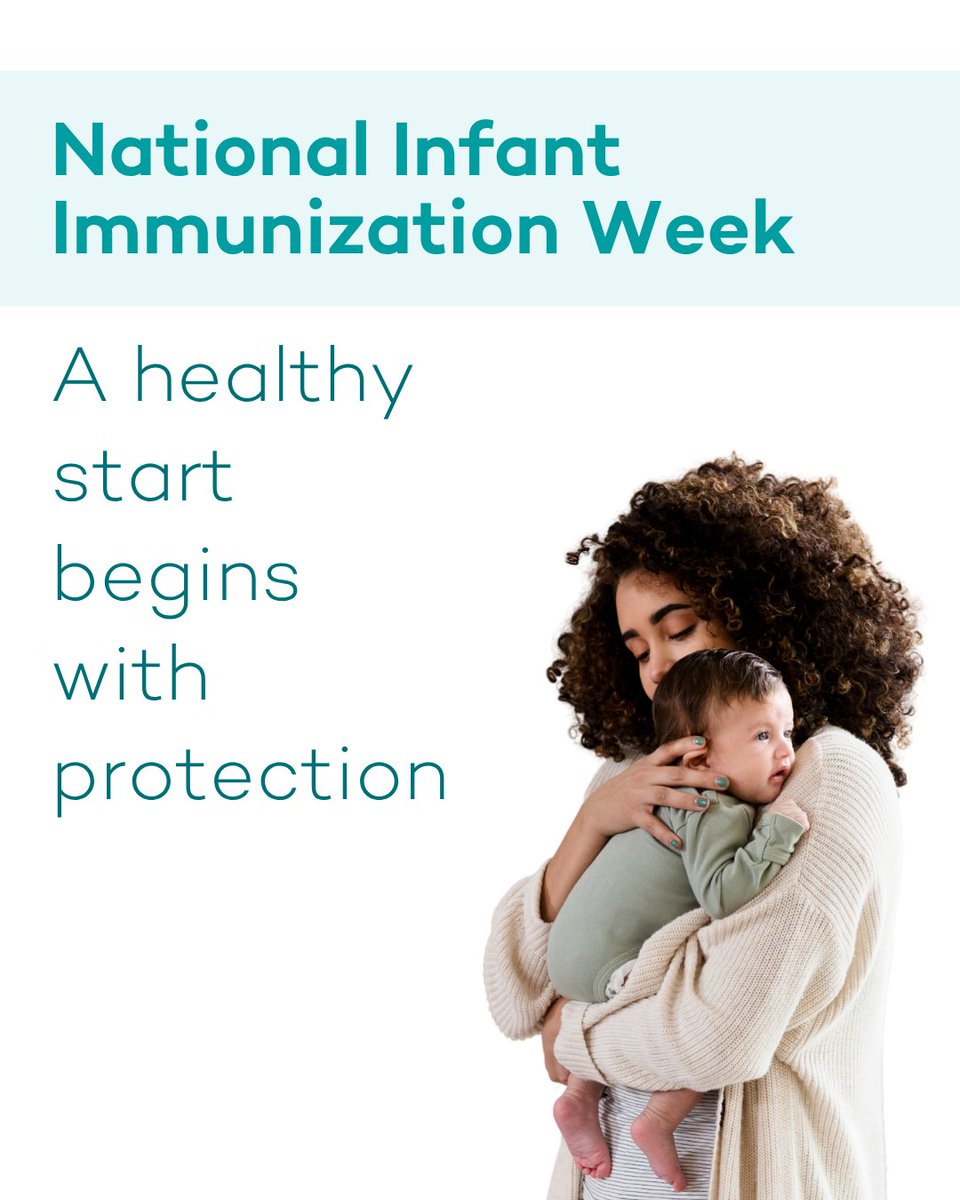 National Infant Immunization Week

A healthy start begins with protection